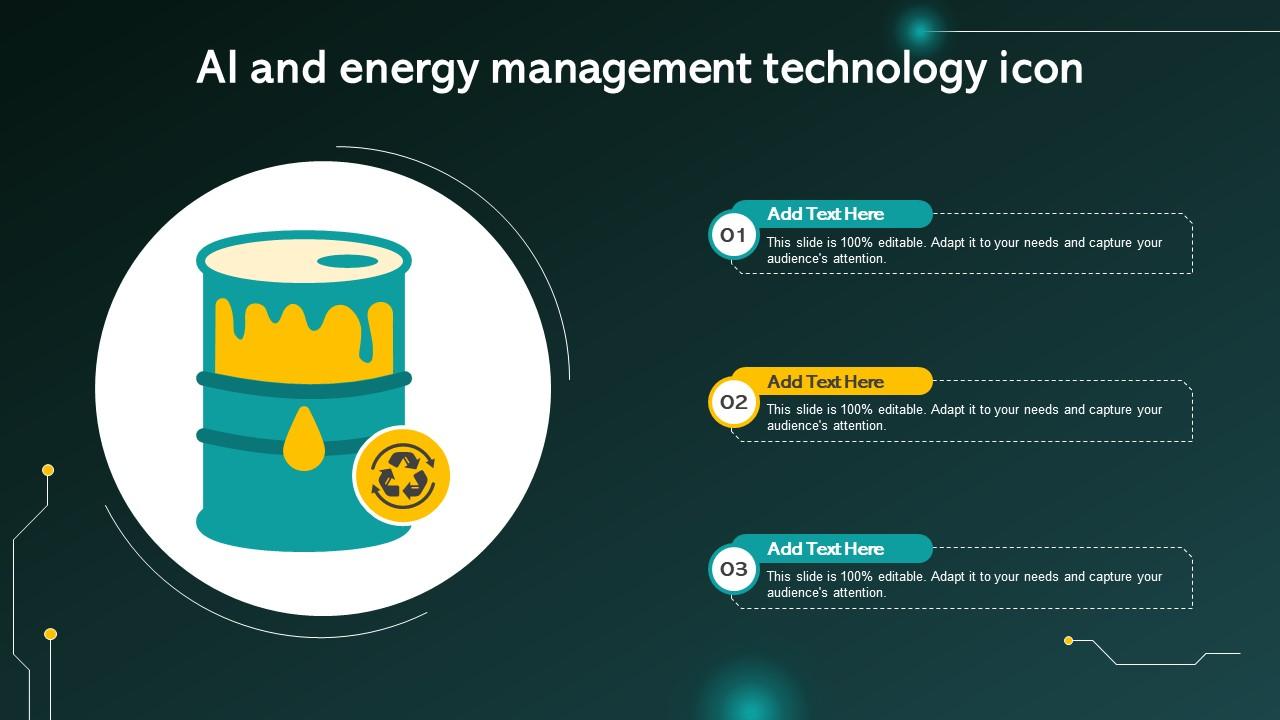 AI and energy management technology icon

01
Add Text Here
This slide is 100% editable. Adapt it to your needs and capture your audience's attention.

02
Add Text Here
This slide is 100% editable. Adapt it to your needs and capture your audience's attention.

03
Add Text Here
This slide is 100% editable. Adapt it to your needs and capture your audience's attention.